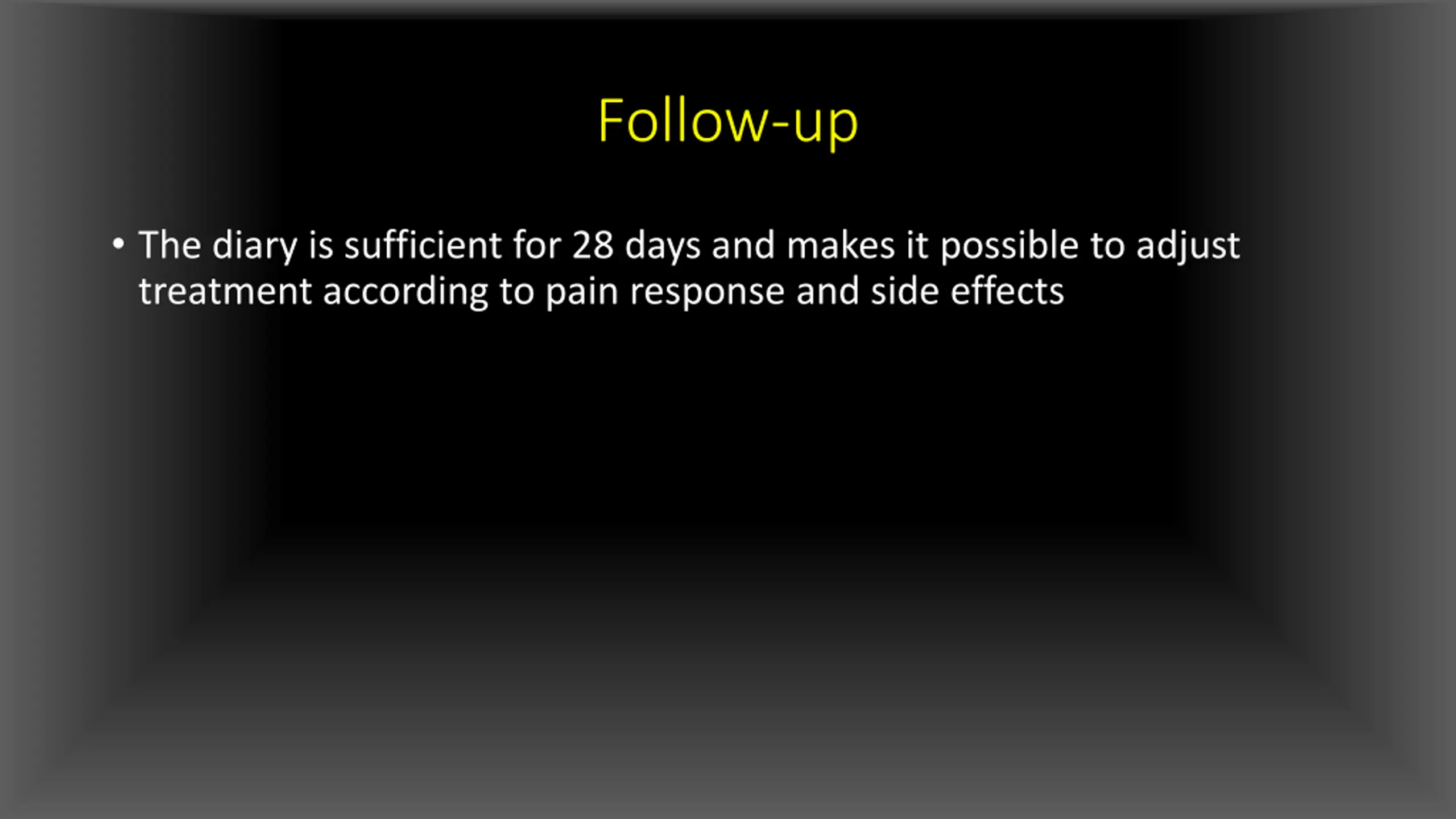 Follow-up

• The diary is sufficient for 28 days and makes it possible to adjust treatment according to pain response and side effects